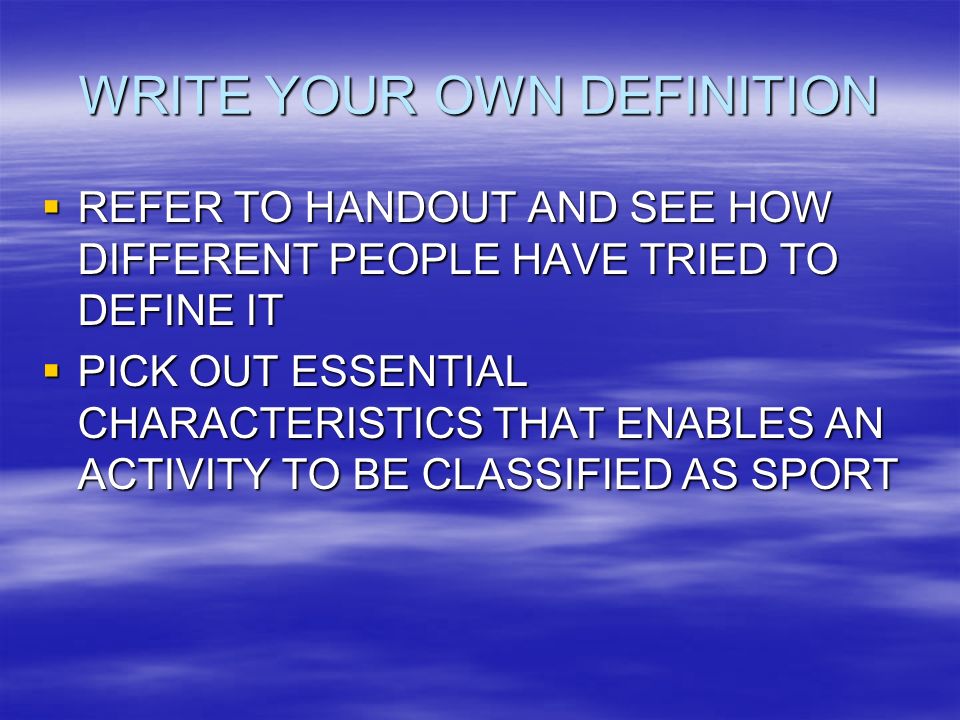 WRITE YOUR OWN DEFINITION

- REFER TO HANDOUT AND SEE HOW DIFFERENT PEOPLE HAVE TRIED TO DEFINE IT
- PICK OUT ESSENTIAL CHARACTERISTICS THAT ENABLES AN ACTIVITY TO BE CLASSIFIED AS SPORT